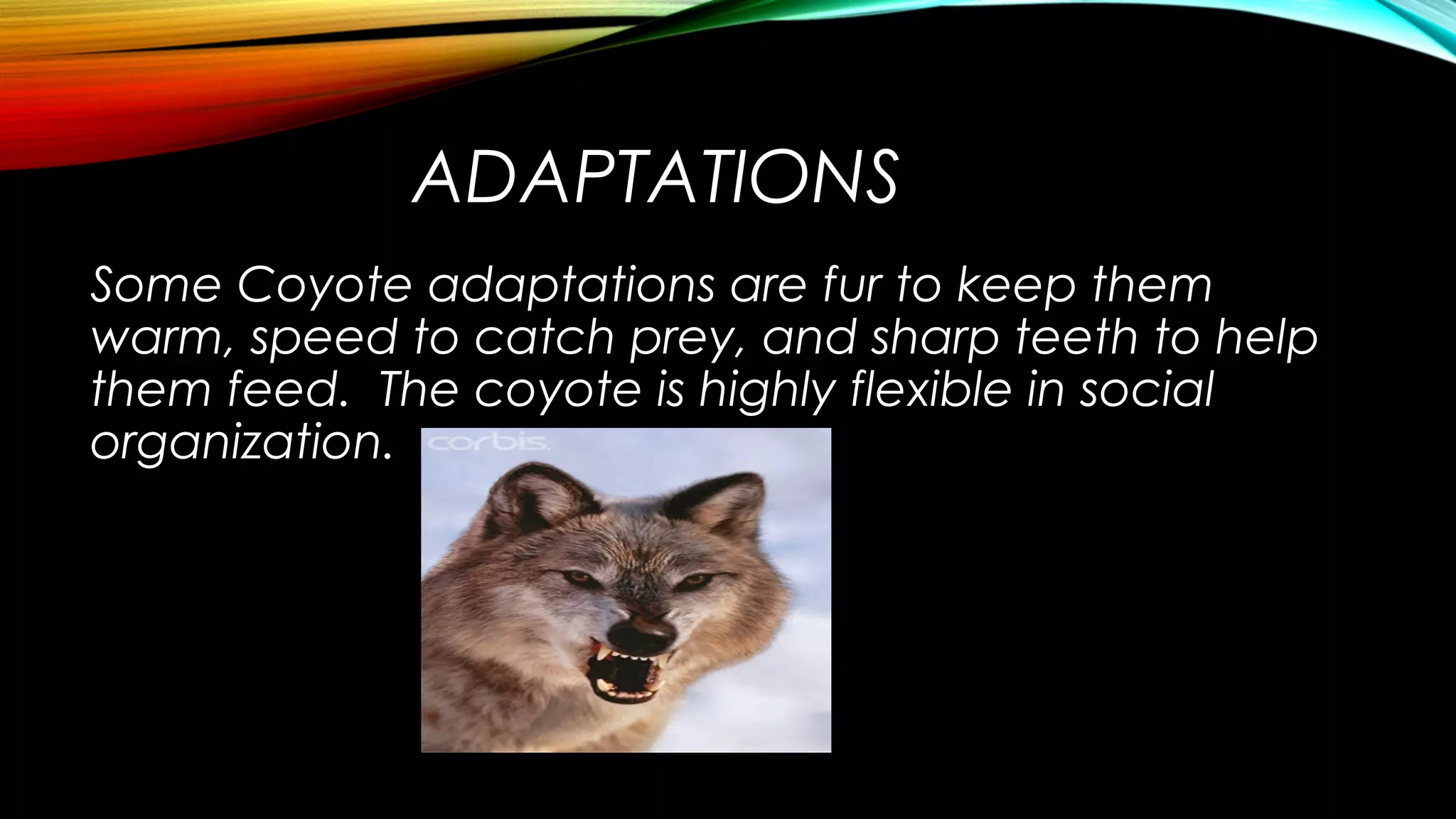 ADAPTATIONS

Some Coyote adaptations are fur to keep them warm, speed to catch prey, and sharp teeth to help them feed.  The coyote is highly flexible in social organization.

corbis.